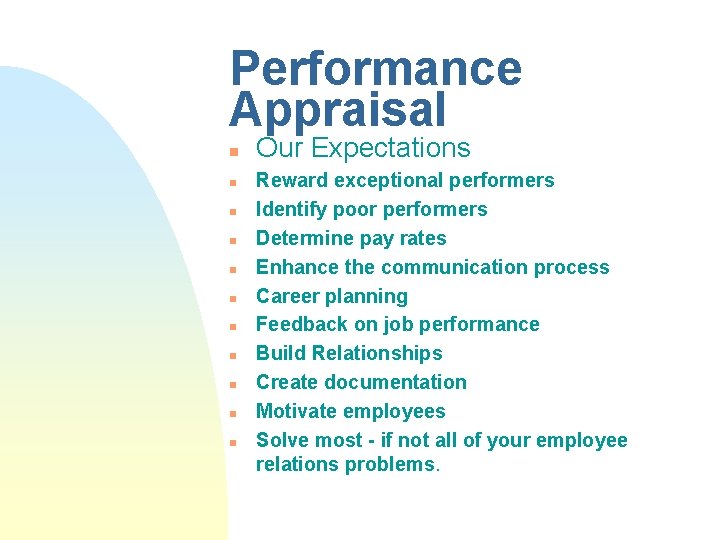 Performance Appraisal

- Our Expectations
- Reward exceptional performers
- Identify poor performers
- Determine pay rates
- Enhance the communication process
- Career planning
- Feedback on job performance
- Build Relationships
- Create documentation
- Motivate employees
- Solve most - if not all of your employee relations problems.